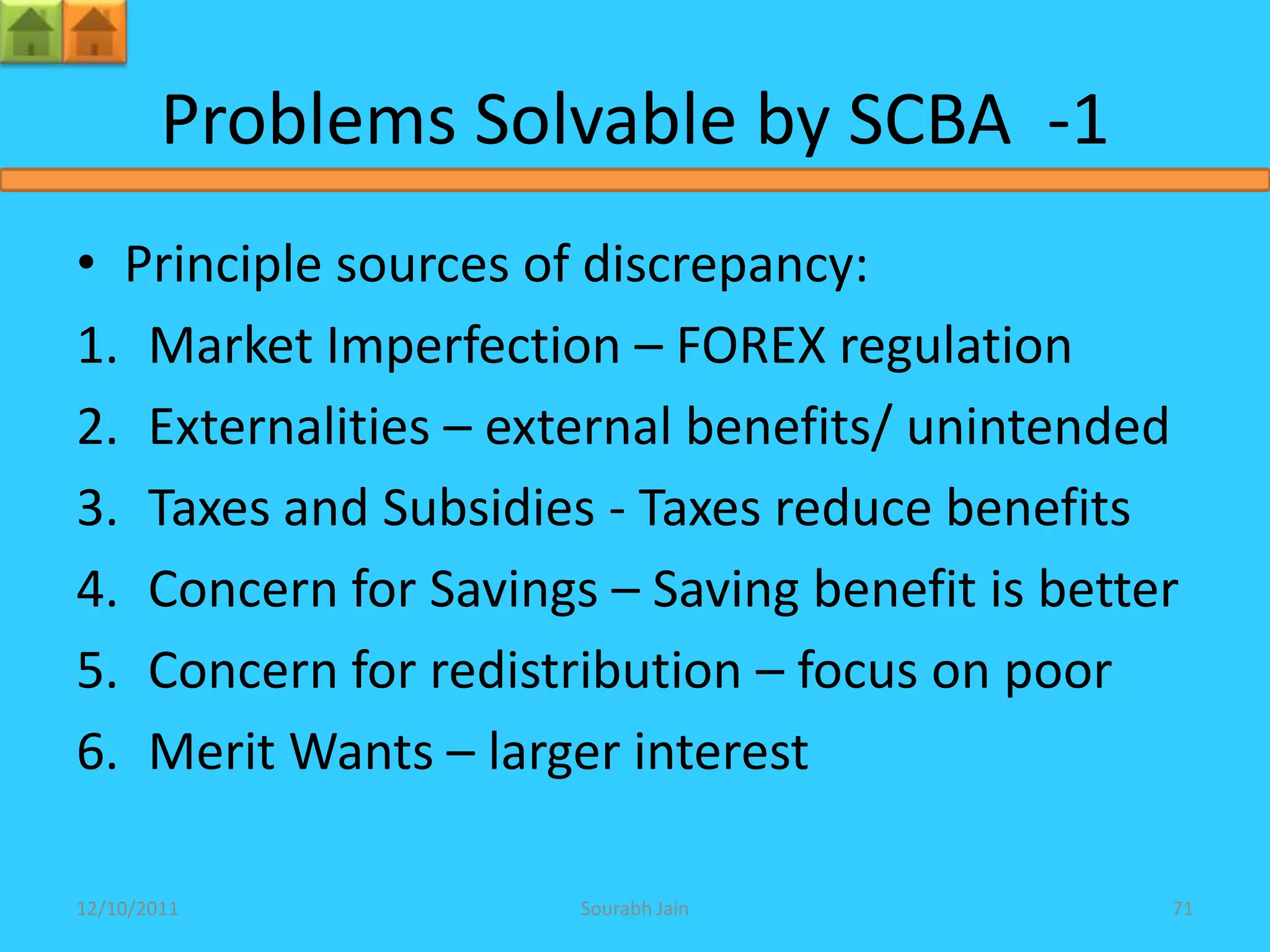 Problems Solvable by SCBA -1

• Principle sources of discrepancy:

1. Market Imperfection – FOREX regulation
2. Externalities – external benefits/ unintended
3. Taxes and Subsidies - Taxes reduce benefits
4. Concern for Savings – Saving benefit is better
5. Concern for redistribution – focus on poor
6. Merit Wants – larger interest

12/10/2011 Sourabh Jain 71